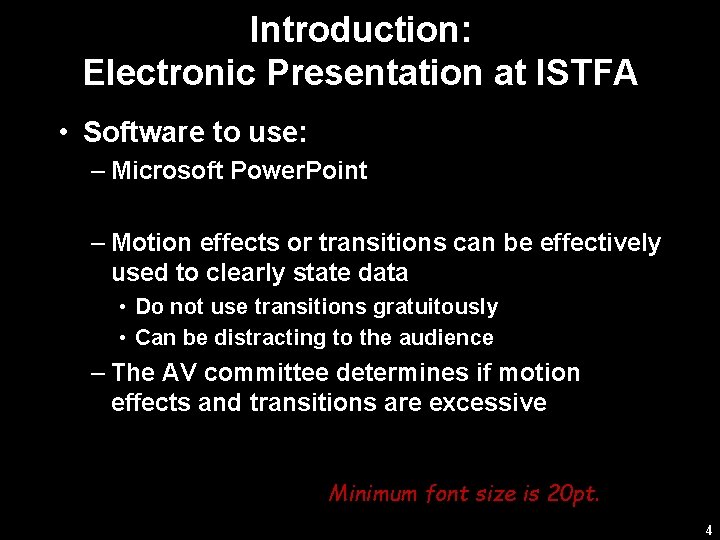 Introduction:
Electronic Presentation at ISTFA

• Software to use:
– Microsoft PowerPoint

– Motion effects or transitions can be effectively used to clearly state data
• Do not use transitions gratuitously
• Can be distracting to the audience
– The AV committee determines if motion effects and transitions are excessive

Minimum font size is 20pt.

4